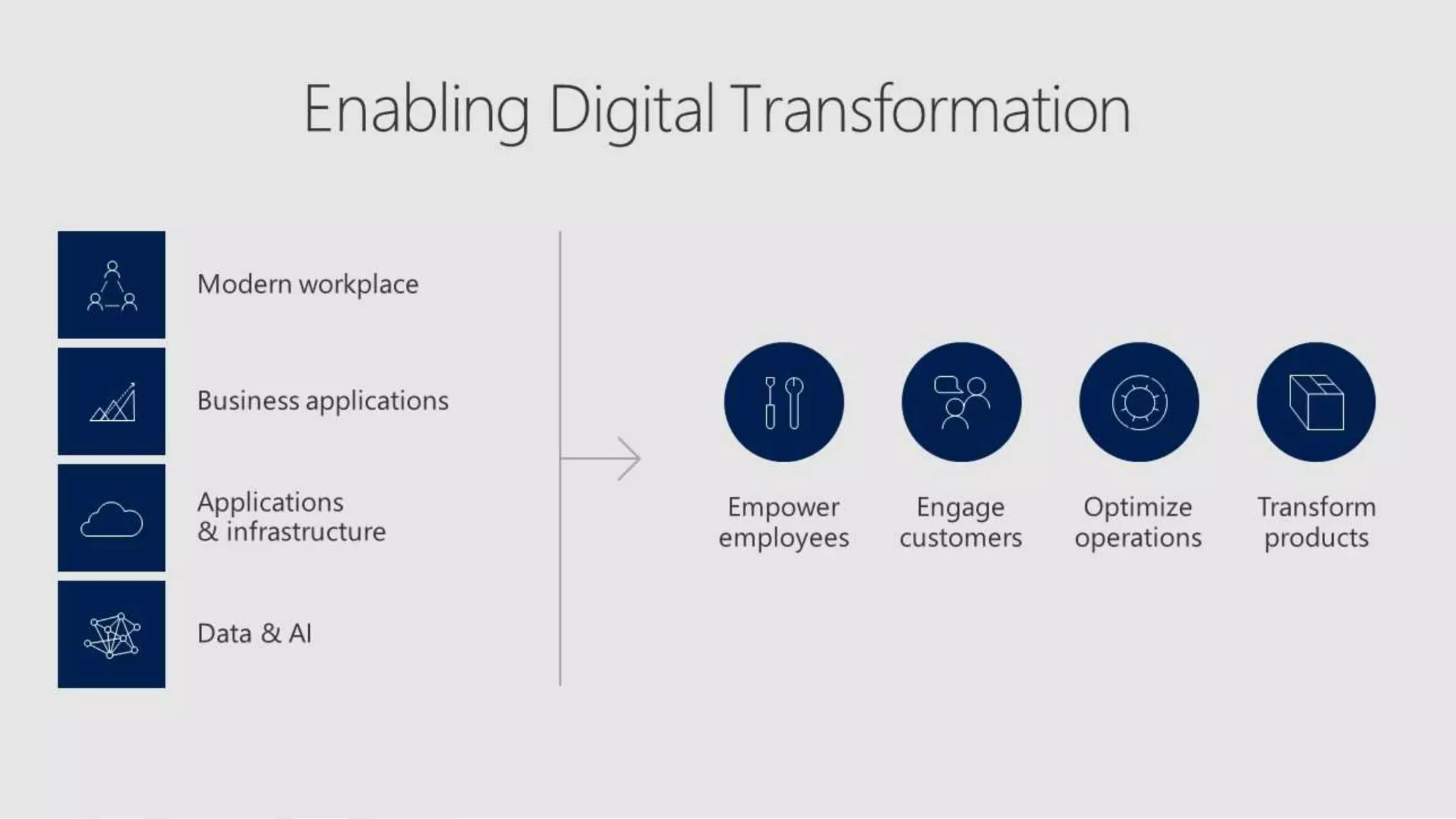 Enabling Digital Transformation

Modern workplace

Business applications

Applications & infrastructure

Data & AI

Empower employees

Engage customers

Optimize operations

Transform products